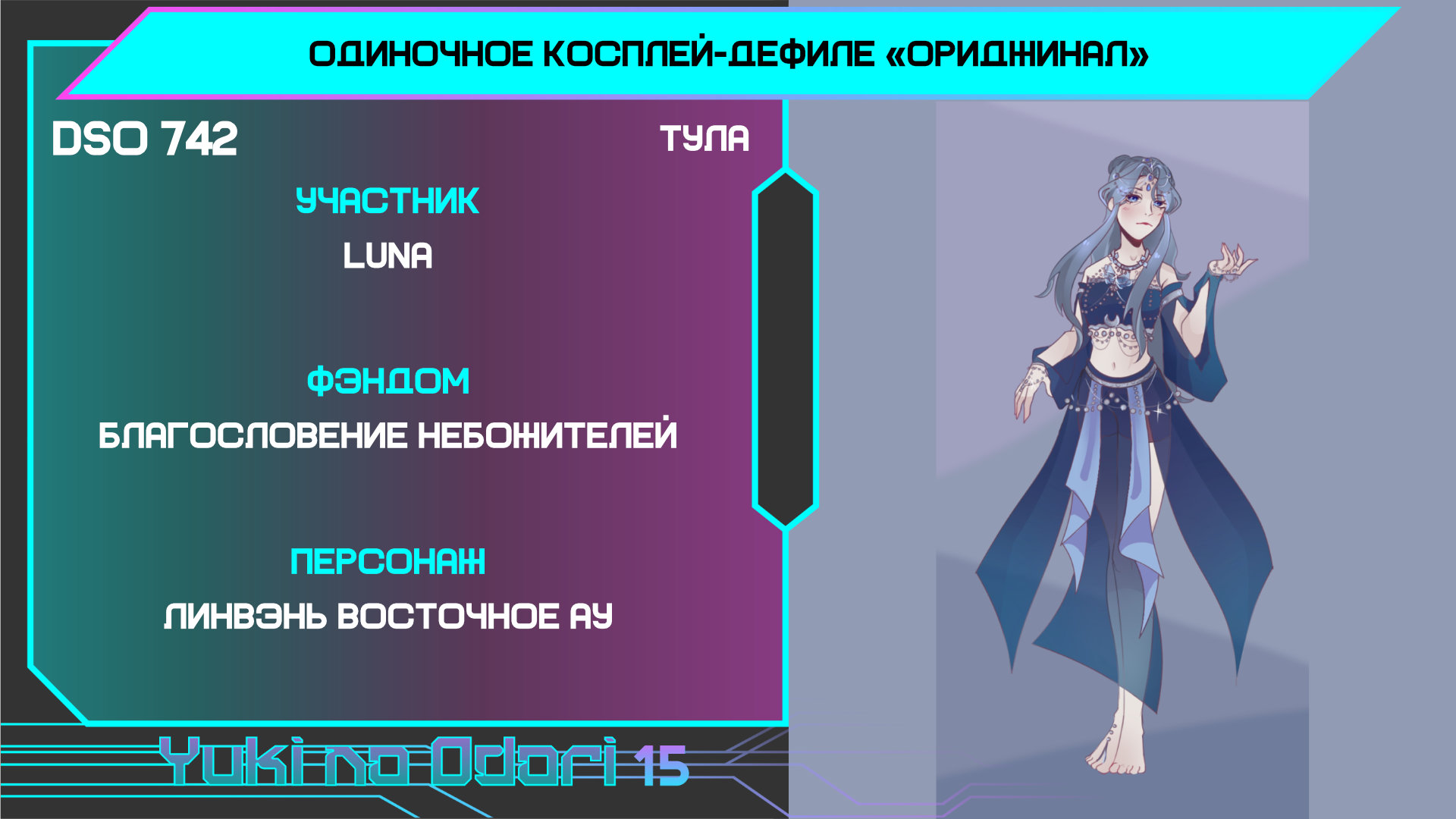 ОДИНОЧНОЕ КОСПЛЕЙ-ДЕФИЛЕ «ОРИДЖИНАЛ»

DSO 742

ТУЛА

УЧАСТНИК

LUNA

ФЭНДОМ

БЛАГОСЛОВЕНИЕ НЕБОЖИТЕЛЕЙ

ПЕРСОНАЖ

ЛИНВЭНЬ ВОСТОЧНОЕ АУ

Yuki no Odori 15